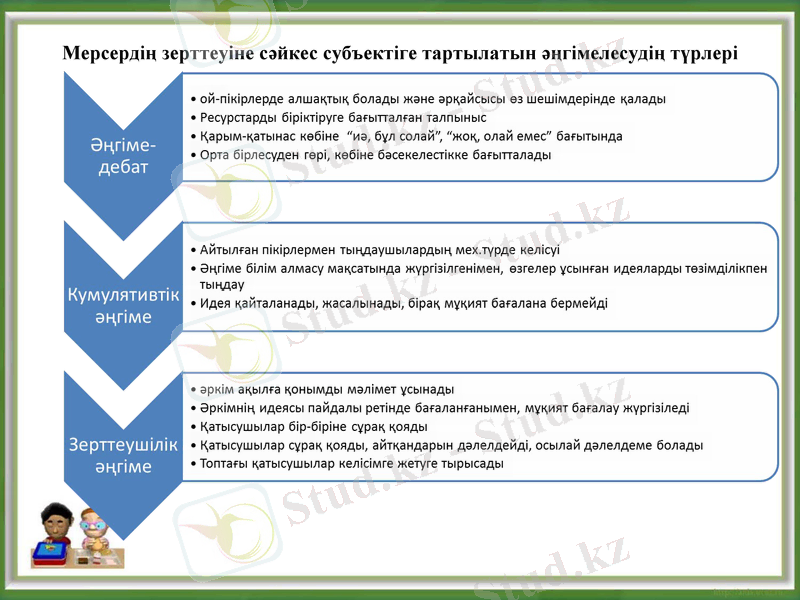 Мерсердің зерттеуіне сәйкес субъектіге тартылатын әңгімелесудің түрлері

Әңгіме-дебат

• ой-пікірлерде алшақтық болады және әрқайсысы өз шешімдерінде қалады
• Ресурстарды біріктіруге бағытталған талпыныс
• Қарым-қатынас көбіне "иә, бұл солай", "жоқ, олай емес" бағытында
• Орта бірлесуден гөрі, көбіне бәсекелестікке бағытталады

Кумулятивтік әңгіме

• Айтылған пікірлермен тыңдаушылардың мех.түрде келісуі
• Әңгіме білім алмасу мақсатында жүргізілгенімен, өзгелер ұсынған идеяларды төзімділікпен тыңдау
• Идея қайталанады, жасалынады, бірақ мұқият бағалана бермейді

Зерттеушілік әңгіме

• әркім ақылға қонымды мәлімет ұсынады
• Әркімнің идеясы пайдалы ретінде бағаланғанымен, мұқият бағалау жүргізіледі
• Қатысушылар бір-біріне сұрақ қояды
• Қатысушылар сұрақ қояды, айтқандарын дәлелдейді, осылай дәлелдеме болады
• Топтағы қатысушылар келісімге жетуге тырысады

Stud.kz